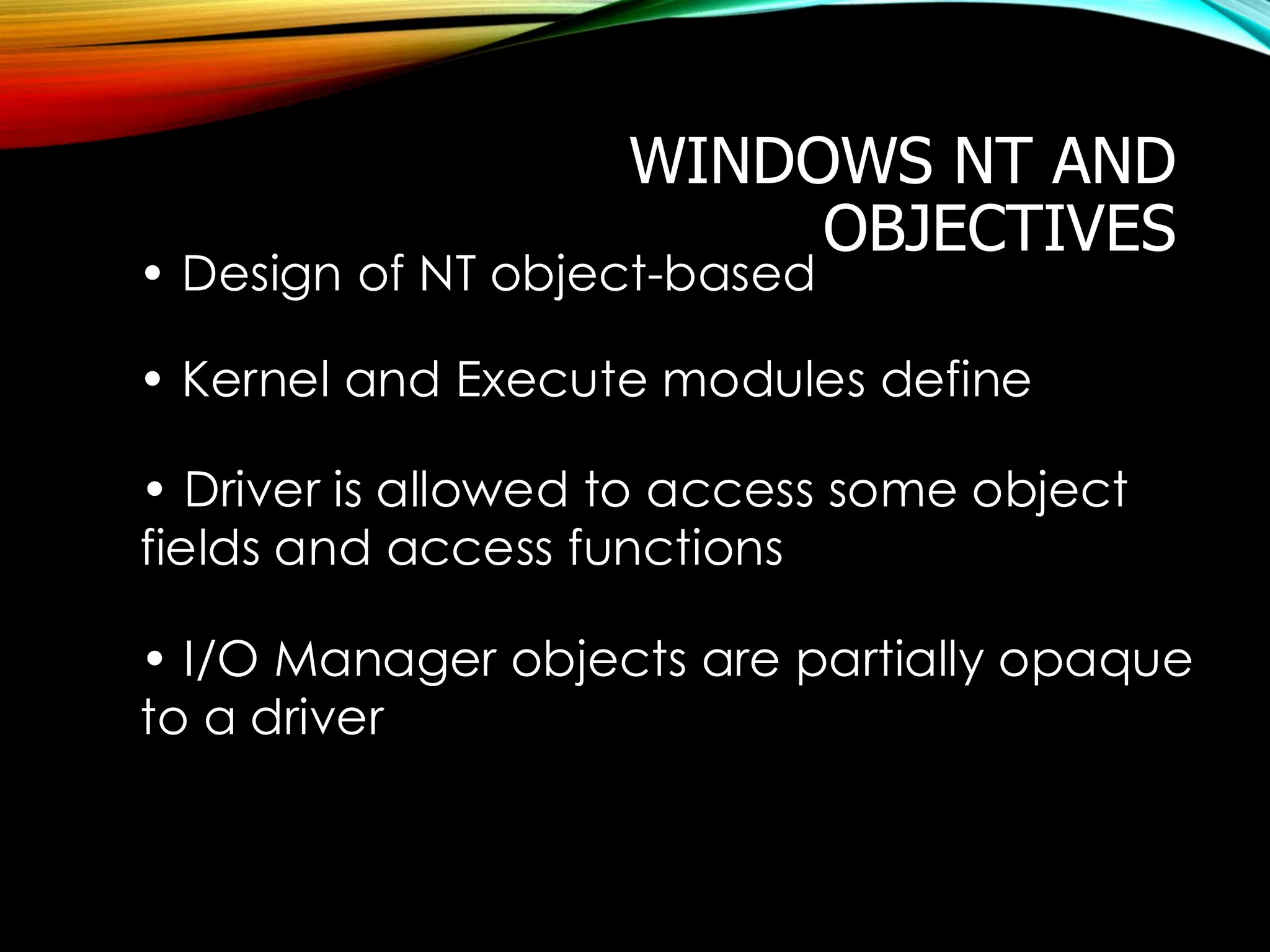 WINDOWS NT AND OBJECTIVES

• Design of NT object-based

• Kernel and Execute modules define

• Driver is allowed to access some object fields and access functions

• I/O Manager objects are partially opaque to a driver